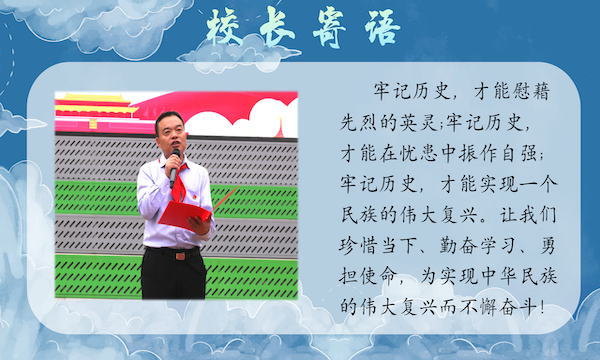 校长寄语

牢记历史，才能慰藉先烈的英灵;牢记历史，才能在忧患中振作自强;牢记历史，才能实现一个民族的伟大复兴。让我们珍惜当下、勤奋学习、勇担使命，为实现中华民族的伟大复兴而不懈奋斗!